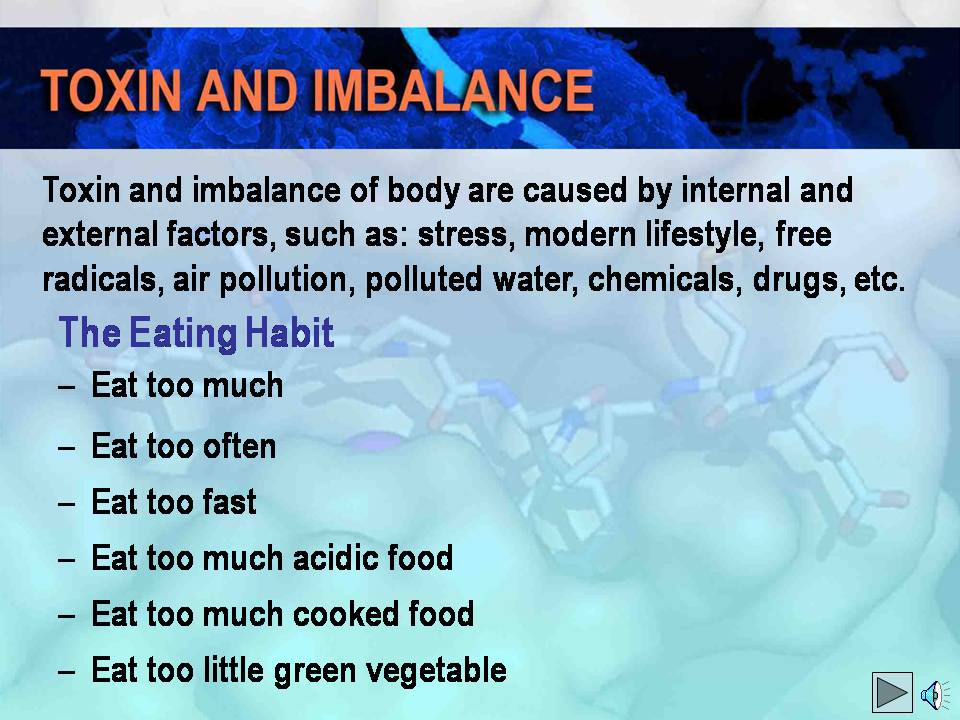 TOXIN AND IMBALANCE

Toxin and imbalance of body are caused by internal and external factors, such as: stress, modern lifestyle, free radicals, air pollution, polluted water, chemicals, drugs, etc.

The Eating Habit

– Eat too much
– Eat too often
– Eat too fast
– Eat too much acidic food
– Eat too much cooked food
– Eat too little green vegetable